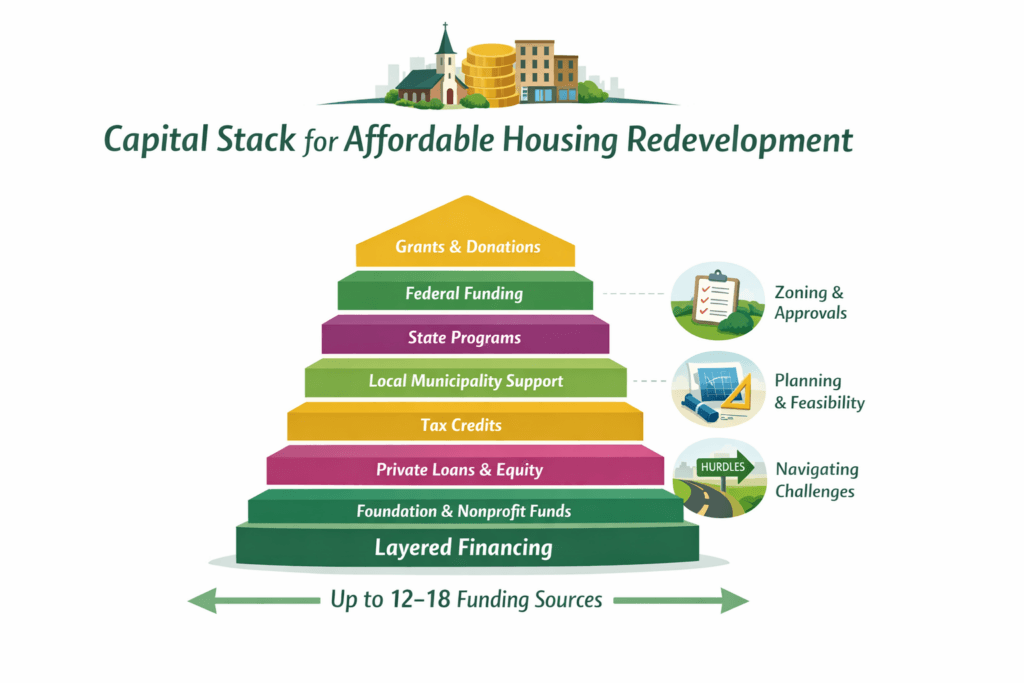 Capital Stack for Affordable Housing Redevelopment

Grants & Donations

Federal Funding

State Programs

Local Municipality Support

Tax Credits

Private Loans & Equity

Foundation & Nonprofit Funds

Layered Financing

Zoning & Approvals

Planning & Feasibility

HURDLES

Navigating Challenges

Up to 12–18 Funding Sources